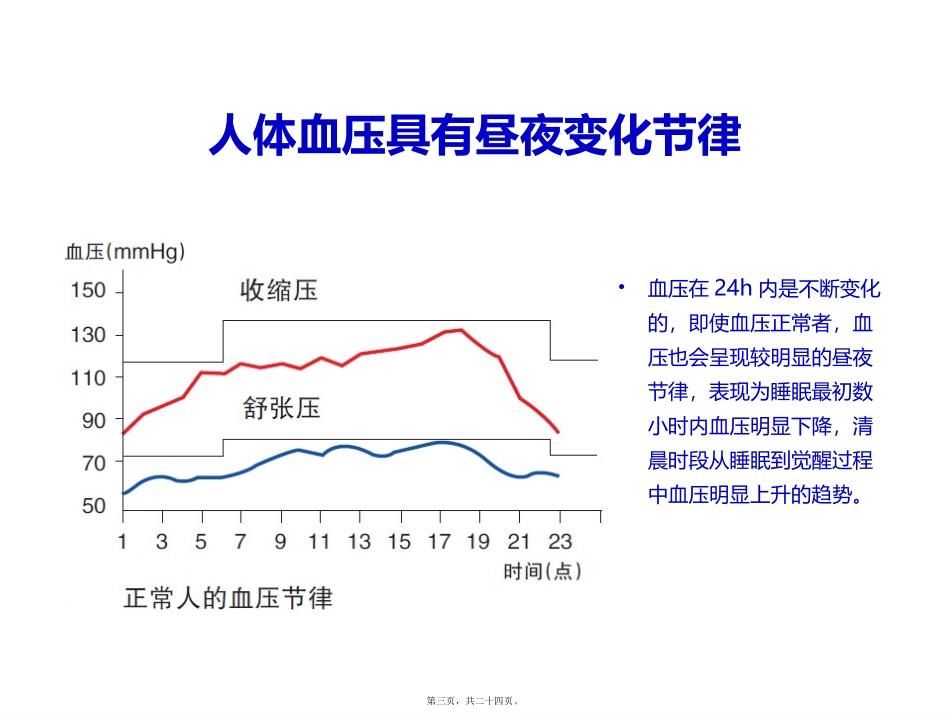 人体血压具有昼夜变化节律

血压(mmHg)
150
130
110
90
70
50
收缩压
舒张压
1 3 5 7 9 11 13 15 17 19 21 23
时间(点)
正常人的血压节律

• 血压在 24h 内是不断变化的，即使血压正常者，血压也会呈现较明显的昼夜节律，表现为睡眠最初数小时内血压明显下降，清晨时段从睡眠到觉醒过程中血压明显上升的趋势。

第三页，共二十四页。